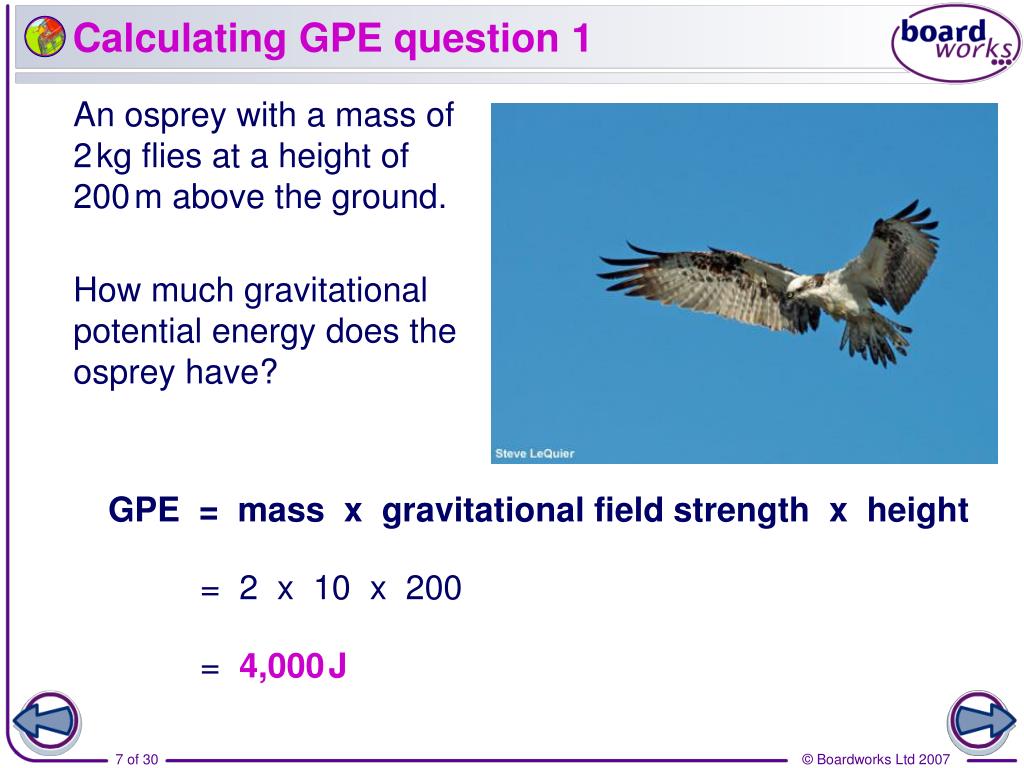 Calculating GPE question 1

board works

An osprey with a mass of 2 kg flies at a height of 200 m above the ground.

How much gravitational potential energy does the osprey have?

Steve LeQuier

GPE = mass x gravitational field strength x height

= 2 x 10 x 200

= 4,000 J

7 of 30

© Boardworks Ltd 2007